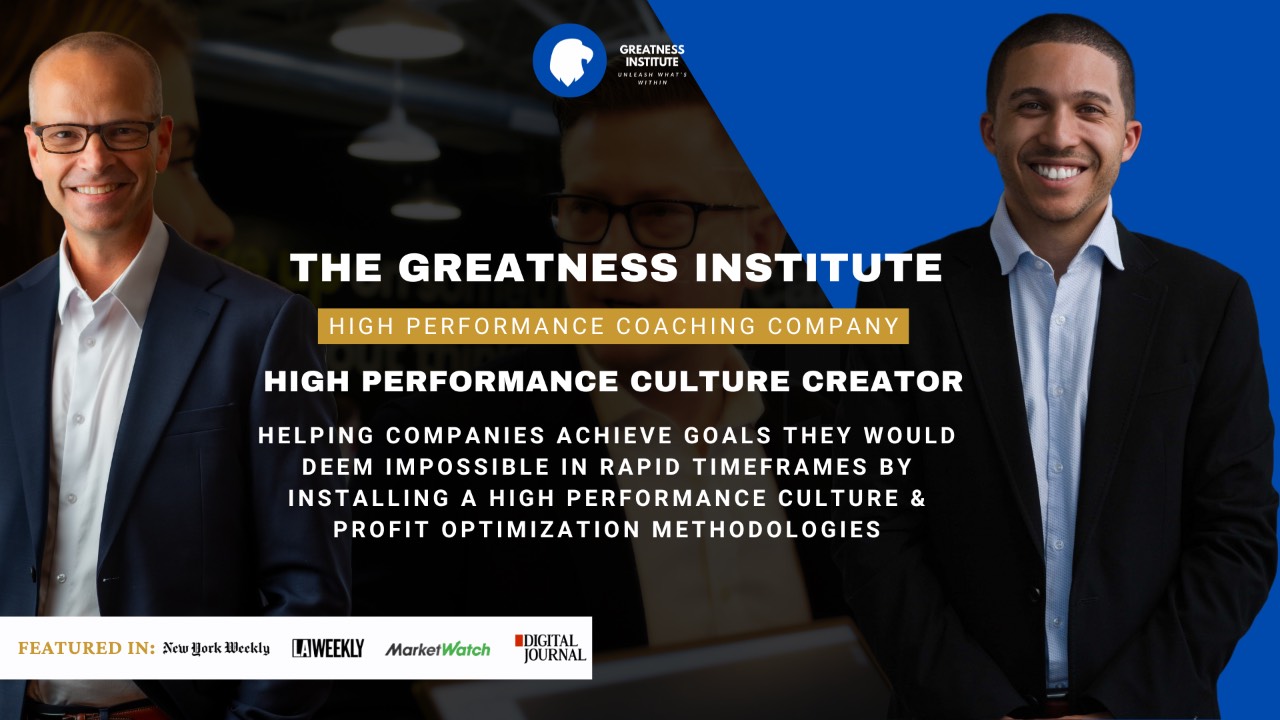 GREATNESS INSTITUTE
UNLEASH WHAT'S WITHIN

THE GREATNESS INSTITUTE

HIGH PERFORMANCE COACHING COMPANY

HIGH PERFORMANCE CULTURE CREATOR

HELPING COMPANIES ACHIEVE GOALS THEY WOULD DEEM IMPOSSIBLE IN RAPID TIMEFRAMES BY INSTALLING A HIGH PERFORMANCE CULTURE & PROFIT OPTIMIZATION METHODOLOGIES

FEATURED IN: New York Weekly LA WEEKLY MarketWatch DIGITAL JOURNAL